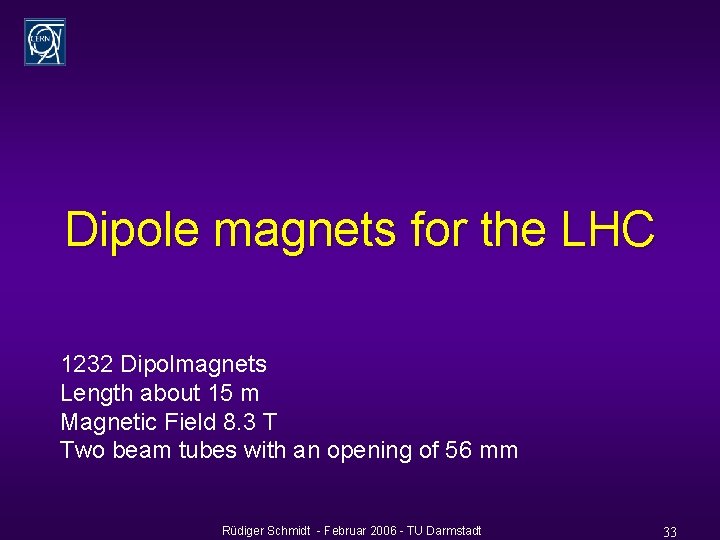 CERN

Dipole magnets for the LHC

1232 Dipolmagnets
Length about 15 m
Magnetic Field 8.3 T
Two beam tubes with an opening of 56 mm

Rüdiger Schmidt - Februar 2006 - TU Darmstadt

33